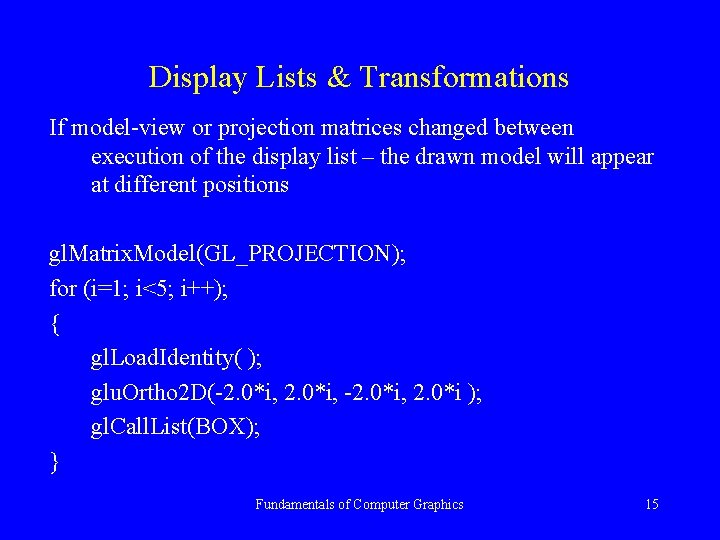 Display Lists & Transformations

If model-view or projection matrices changed between execution of the display list – the drawn model will appear at different positions

glMatrixModel(GL_PROJECTION);
for (i=1; i<5; i++);
{
glLoadIdentity( );
gluOrtho2D(-2.0*i, 2.0*i, -2.0*i, 2.0*i );
glCallList(BOX);
}

Fundamentals of Computer Graphics

15